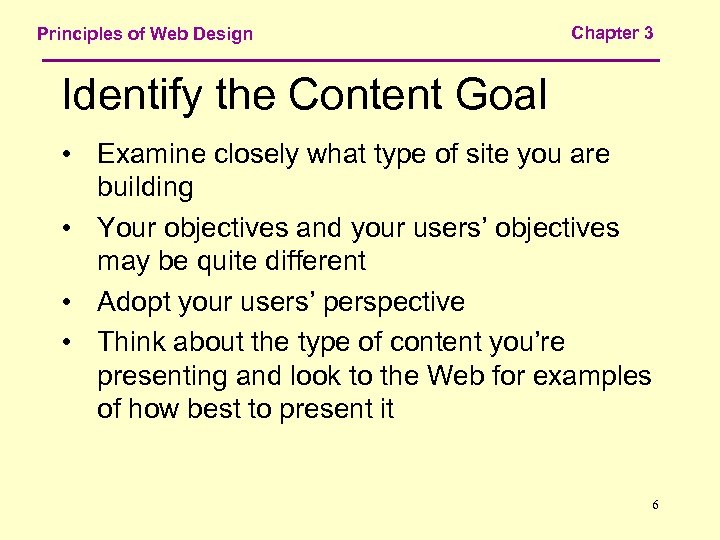 Principles of Web Design

Chapter 3

Identify the Content Goal

• Examine closely what type of site you are building
• Your objectives and your users’ objectives may be quite different
• Adopt your users’ perspective
• Think about the type of content you’re presenting and look to the Web for examples of how best to present it

6